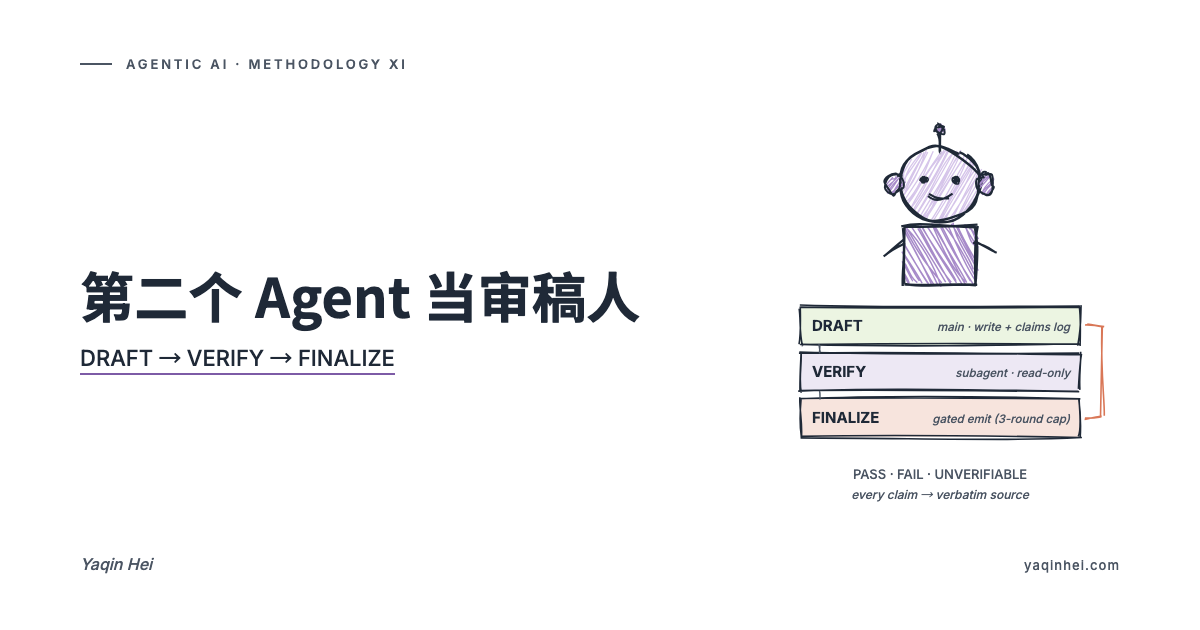 AGENTIC AI · METHODOLOGY XI

第二个 Agent 当审稿人

DRAFT → VERIFY → FINALIZE

DRAFT main · write + claims log

VERIFY subagent · read-only

FINALIZE gated emit (3-round cap)

PASS · FAIL · UNVERIFIABLE
every claim → verbatim source

Yaqin Hei

yaqinhei.com